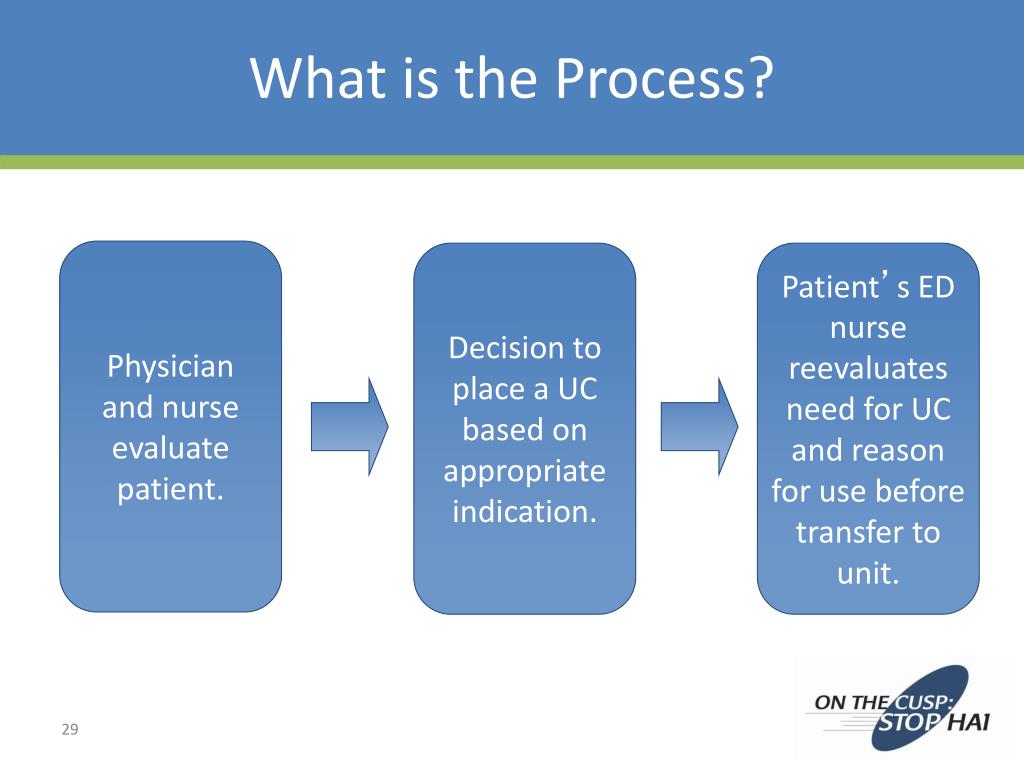 What is the Process?

Physician and nurse evaluate patient.

Decision to place a UC based on appropriate indication.

Patient’s ED nurse reevaluates need for UC and reason for use before transfer to unit.

29

ON THE CUSP: STOP HAI